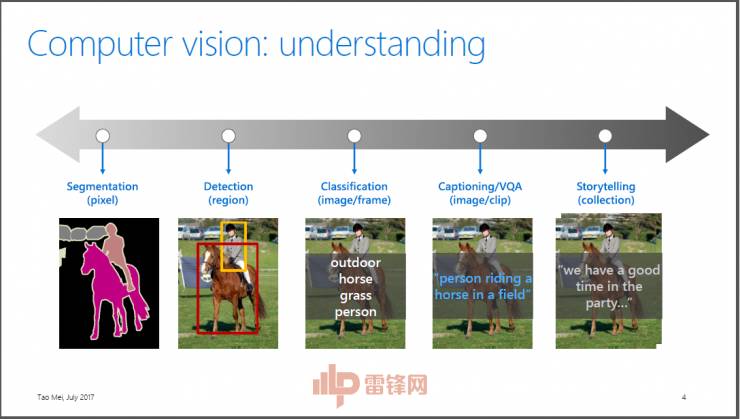 Computer vision: understanding

Segmentation (pixel)

Detection (region)

Classification (image/frame)

Captioning/VQA (image/clip)

Storytelling (collection)

outdoor
horse
grass
person

"person riding a horse in a field"

"we have a good time in the party..."

Tao Mei, July 2017

雷锋网

4